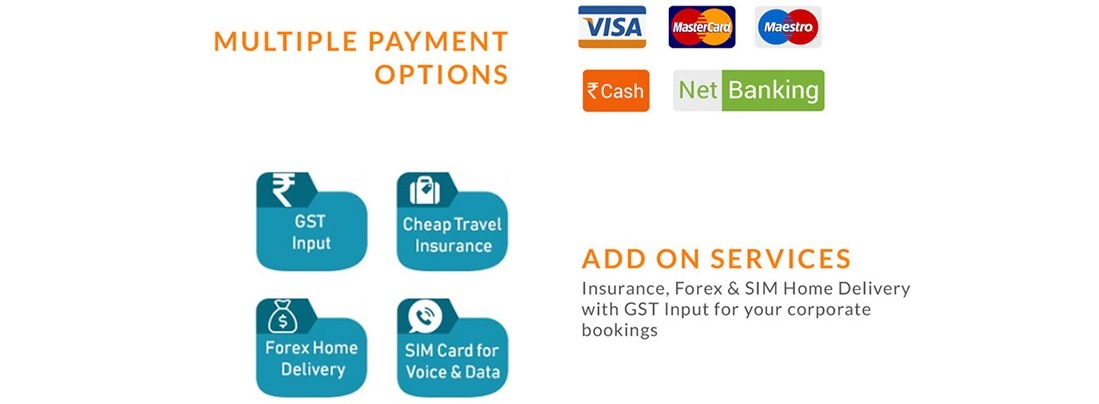 MULTIPLE PAYMENT OPTIONS

VISA

MasterCard

Maestro

₹Cash

Net Banking

₹

GST Input

Cheap Travel Insurance

$

Forex Home Delivery

SIM Card for Voice & Data

ADD ON SERVICES

Insurance, Forex & SIM Home Delivery with GST Input for your corporate bookings